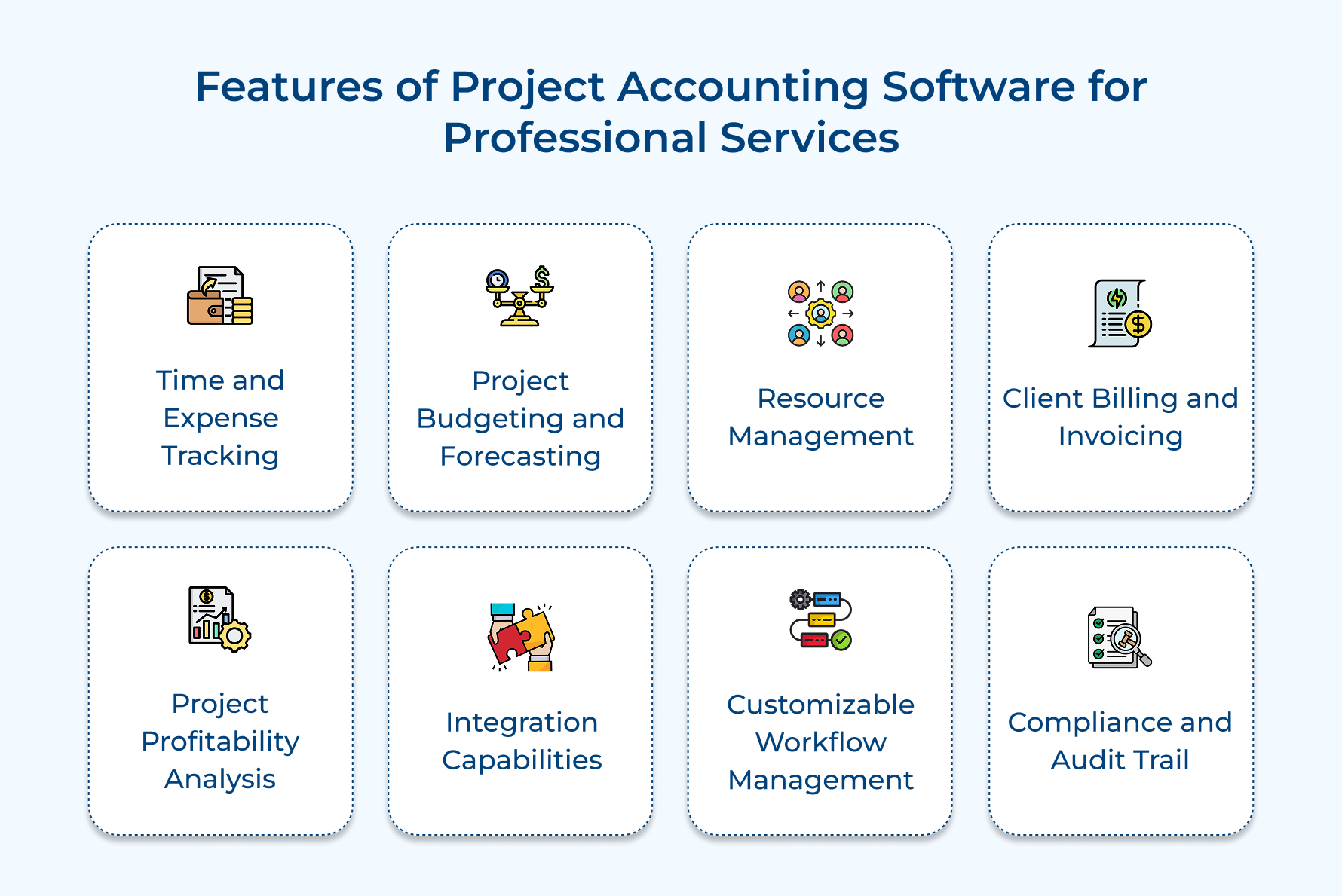 Features of Project Accounting Software for Professional Services

Time and Expense Tracking

Project Budgeting and Forecasting

Resource Management

Client Billing and Invoicing

Project Profitability Analysis

Integration Capabilities

Customizable Workflow Management

Compliance and Audit Trail